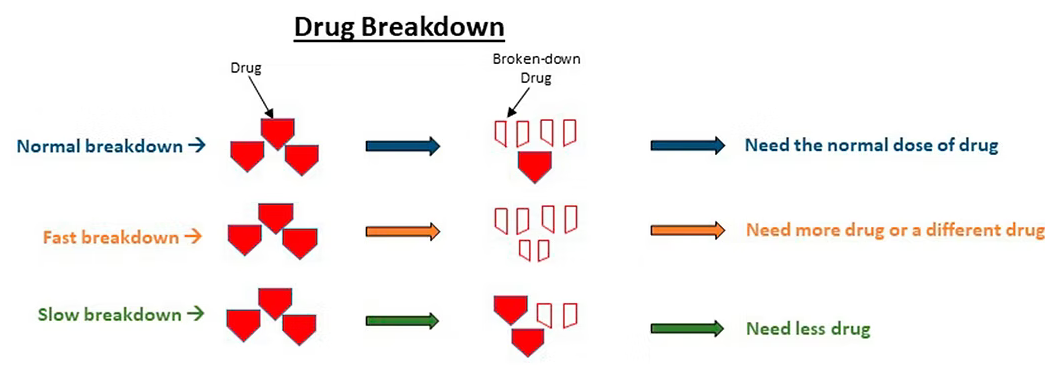 Drug Breakdown

Drug

Broken-down Drug

Normal breakdown →

Need the normal dose of drug

Fast breakdown →

Need more drug or a different drug

Slow breakdown →

Need less drug